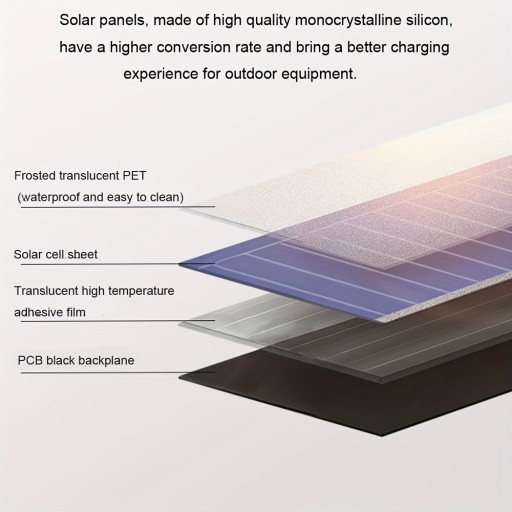 Solar panels, made of high quality monocrystalline silicon, have a higher conversion rate and bring a better charging experience for outdoor equipment.

Frosted translucent PET (waterproof and easy to clean)

Solar cell sheet

Translucent high temperature adhesive film

PCB black backplane